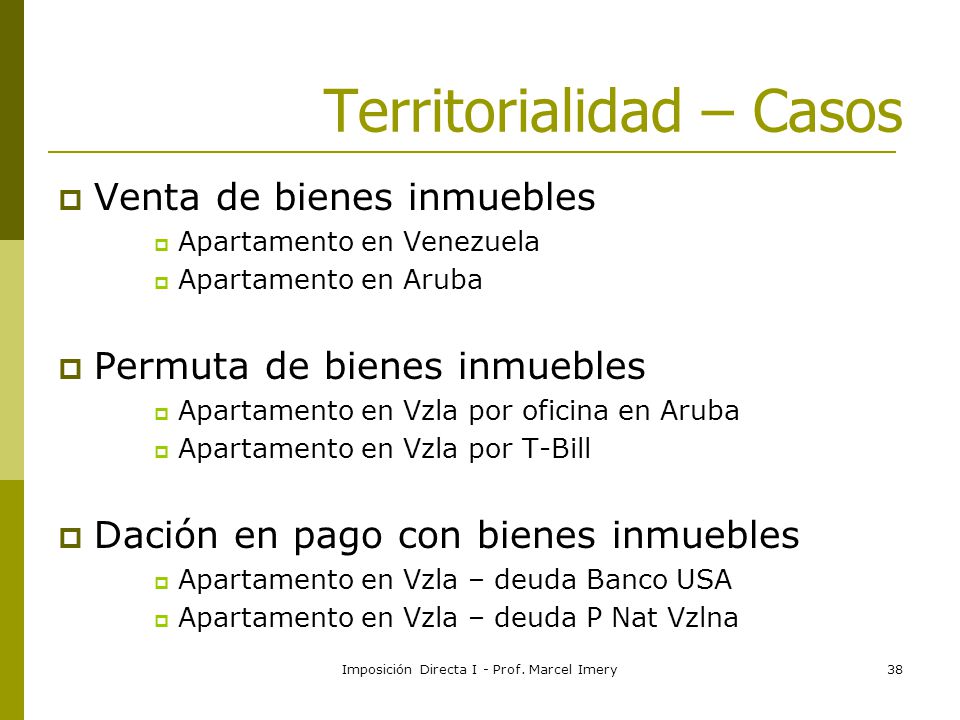 Territorialidad – Casos

Venta de bienes inmuebles
Apartamento en Venezuela
Apartamento en Aruba

Permuta de bienes inmuebles
Apartamento en Vzla por oficina en Aruba
Apartamento en Vzla por T-Bill

Dación en pago con bienes inmuebles
Apartamento en Vzla – deuda Banco USA
Apartamento en Vzla – deuda P Nat Vzlna

Imposición Directa I - Prof. Marcel Imery

38